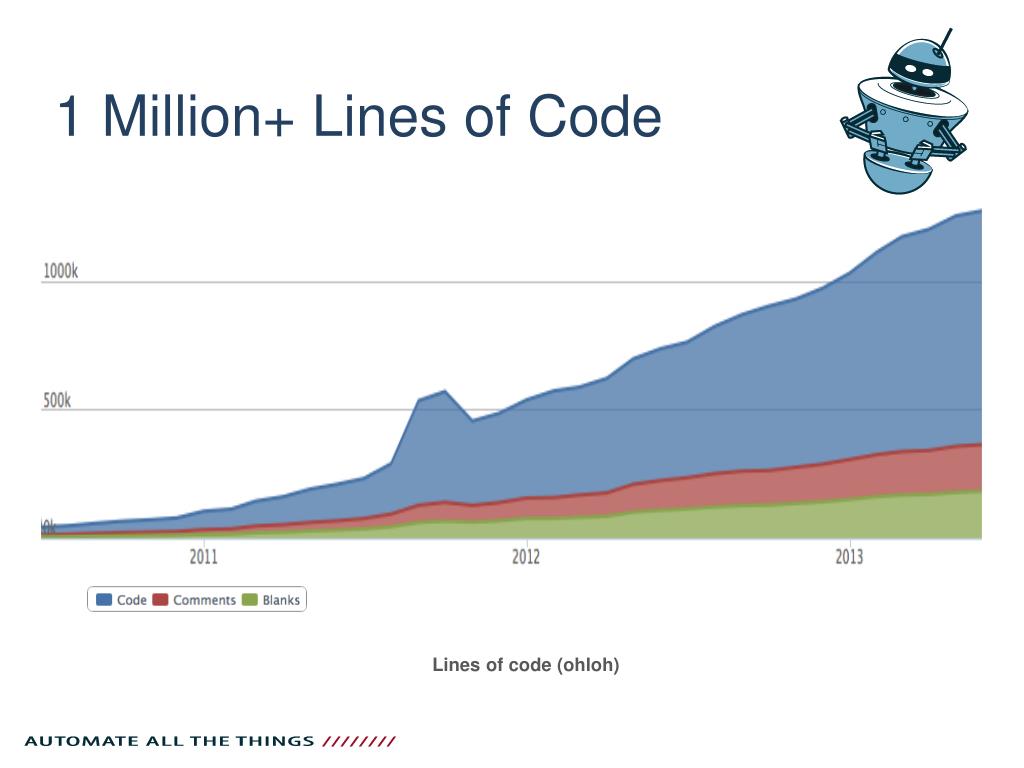 1 Million+ Lines of Code

1000k

500k

0k

2011

2012

2013

Code Comments Blanks

Lines of code (ohloh)

AUTOMATE ALL THE THINGS ////////